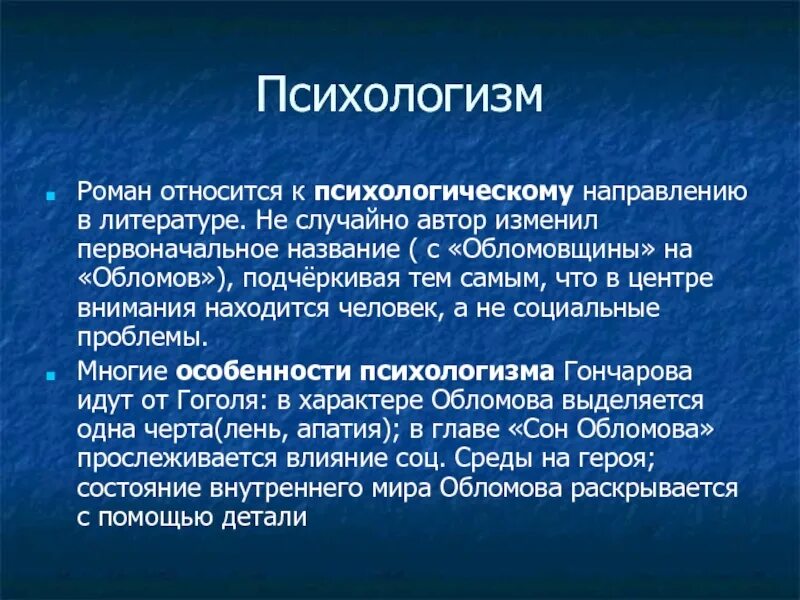 Психологизм

Роман относится к психологическому направлению в литературе. Не случайно автор изменил первоначальное название ( с «Обломовщины» на «Обломов»), подчёркивая тем самым, что в центре внимания находится человек, а не социальные проблемы.

Многие особенности психологизма Гончарова идут от Гоголя: в характере Обломова выделяется одна черта(лень, апатия); в главе «Сон Обломова» прослеживается влияние соц. Среды на героя; состояние внутреннего мира Обломова раскрывается с помощью детали